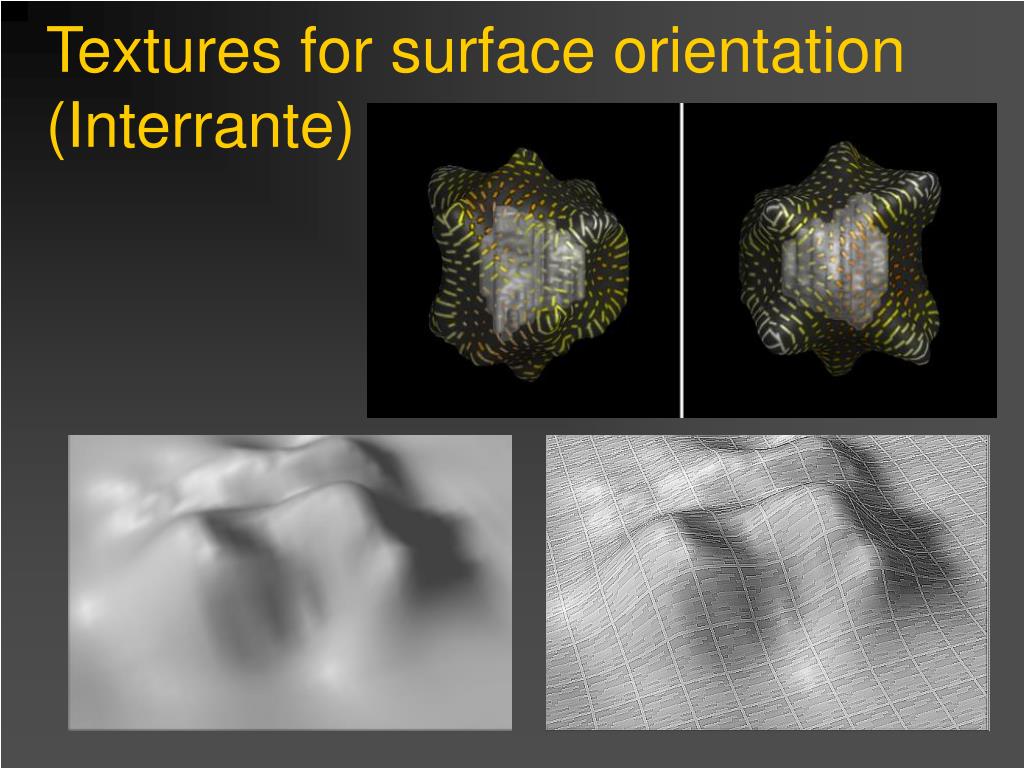 Textures for surface orientation (Interrante)